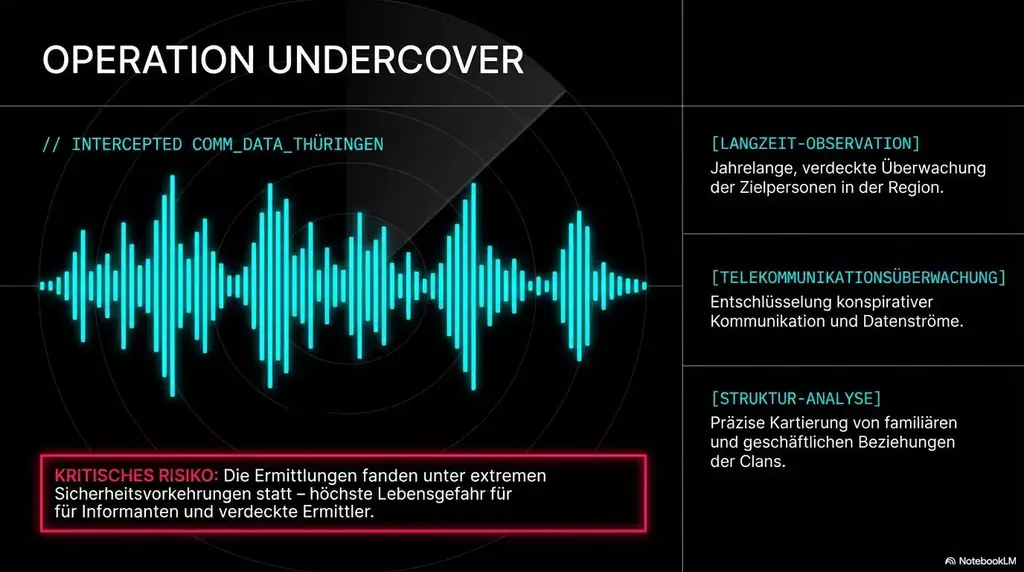 OPERATION UNDERCOVER

// INTERCEPTED COMM_DATA_THÜRINGEN

KRITISCHES RISIKO: Die Ermittlungen fanden unter extremen Sicherheitsvorkehrungen statt – höchste Lebensgefahr für für Informanten und verdeckte Ermittler.

[LANGZEIT-OBSERVATION]
Jahrelange, verdeckte Überwachung der Zielpersonen in der Region.

[TELEKOMMUNIKATIONSÜBERWACHUNG]
Entschlüsselung konspirativer Kommunikation und Datenströme.

[STRUKTUR-ANALYSE]
Präzise Kartierung von familiären und geschäftlichen Beziehungen der Clans.

NotebookLM